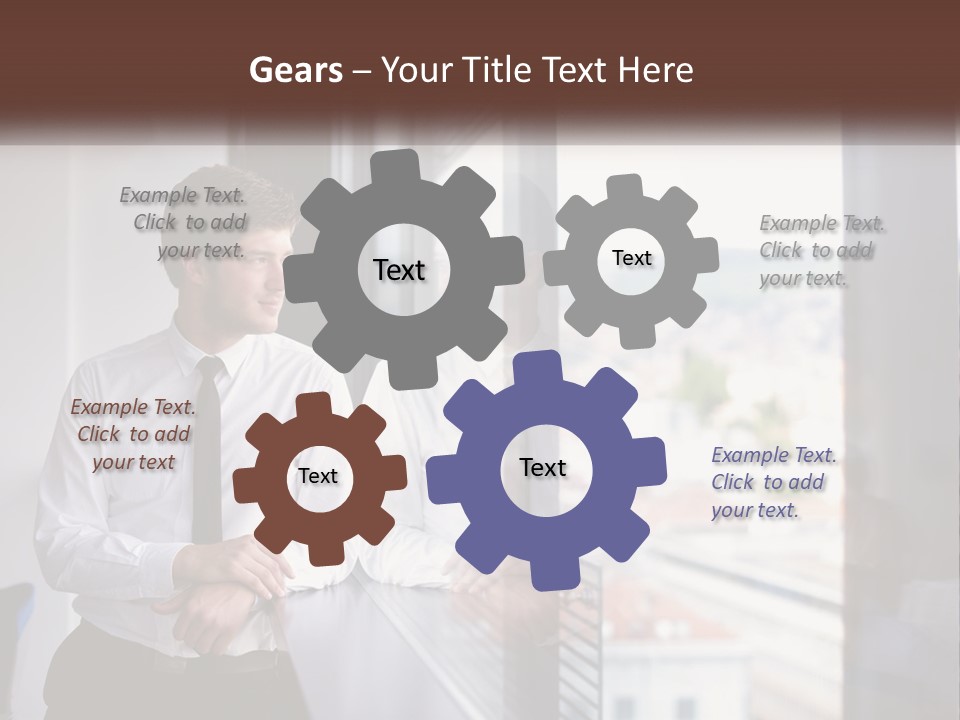 Gears – Your Title Text Here

Example Text. Click to add your text.

Text

Text

Example Text. Click to add your text.

Example Text. Click to add your text

Text

Text

Example Text. Click to add your text.